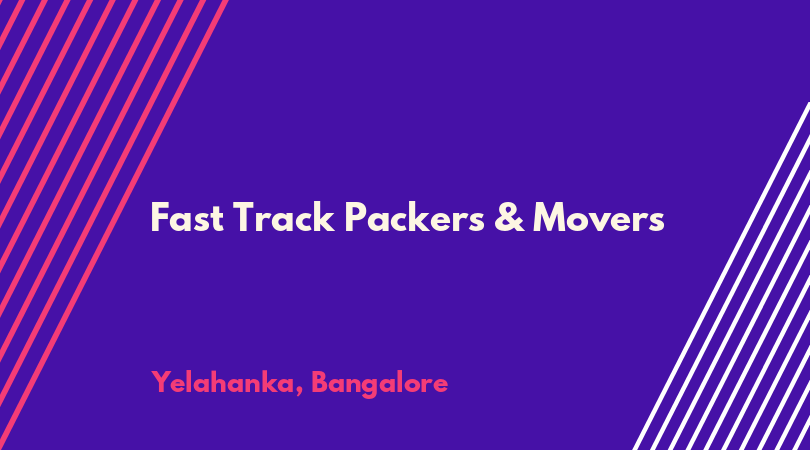 Fast Track Packers & Movers

Yelahanka, Bangalore